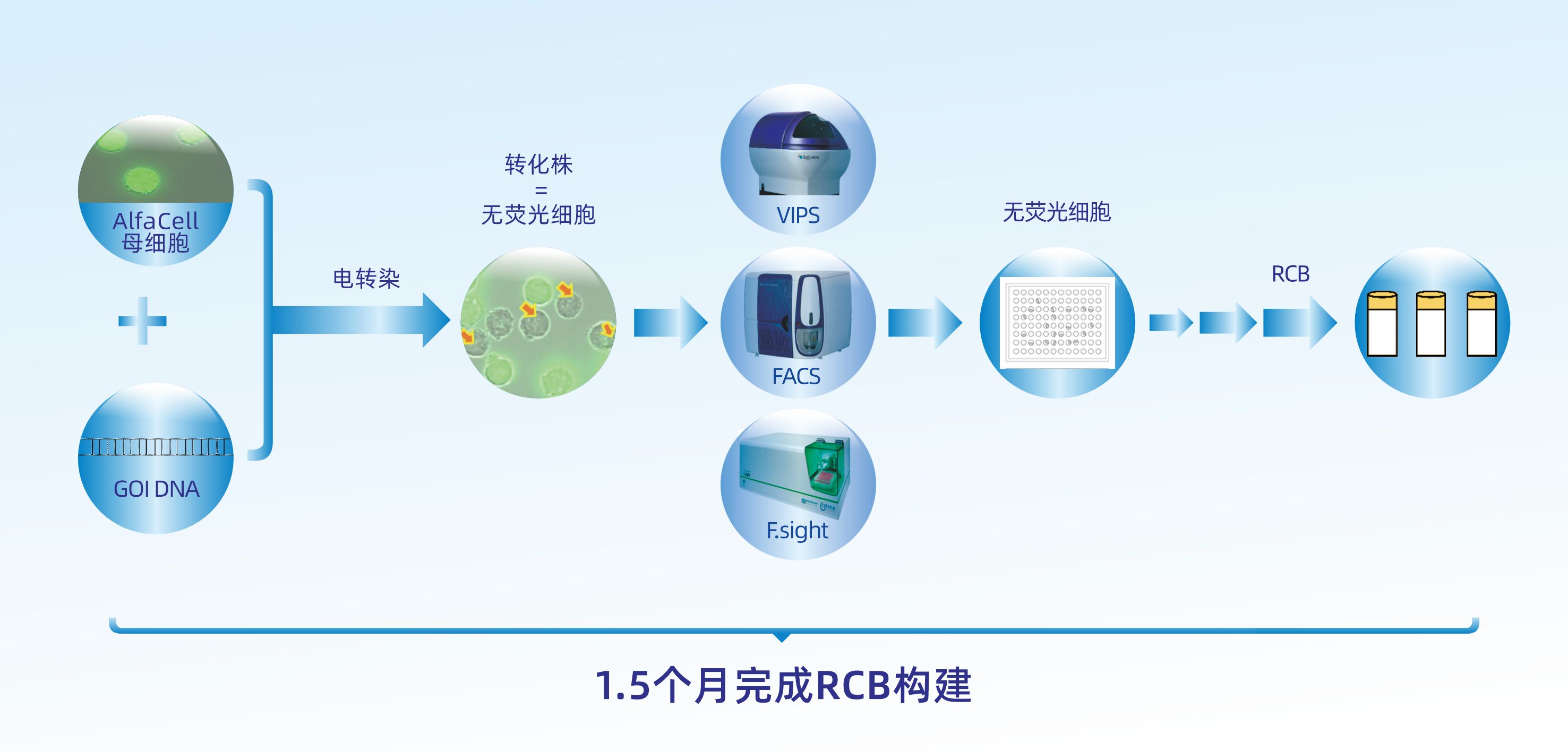 AlfaCell
母细胞

+

GOI DNA

电转染

转化株
=
无荧光细胞

VIPS

FACS

F.sight

无荧光细胞

RCB

1.5个月完成RCB构建